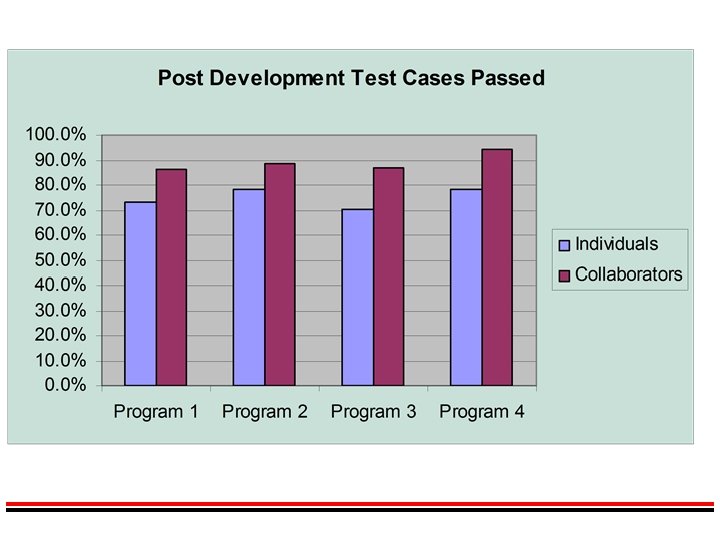 Post Development Test Cases Passed

100.0%
90.0%
80.0%
70.0%
60.0%
50.0%
40.0%
30.0%
20.0%
10.0%
0.0%

Program 1
Program 2
Program 3
Program 4

Individuals
Collaborators